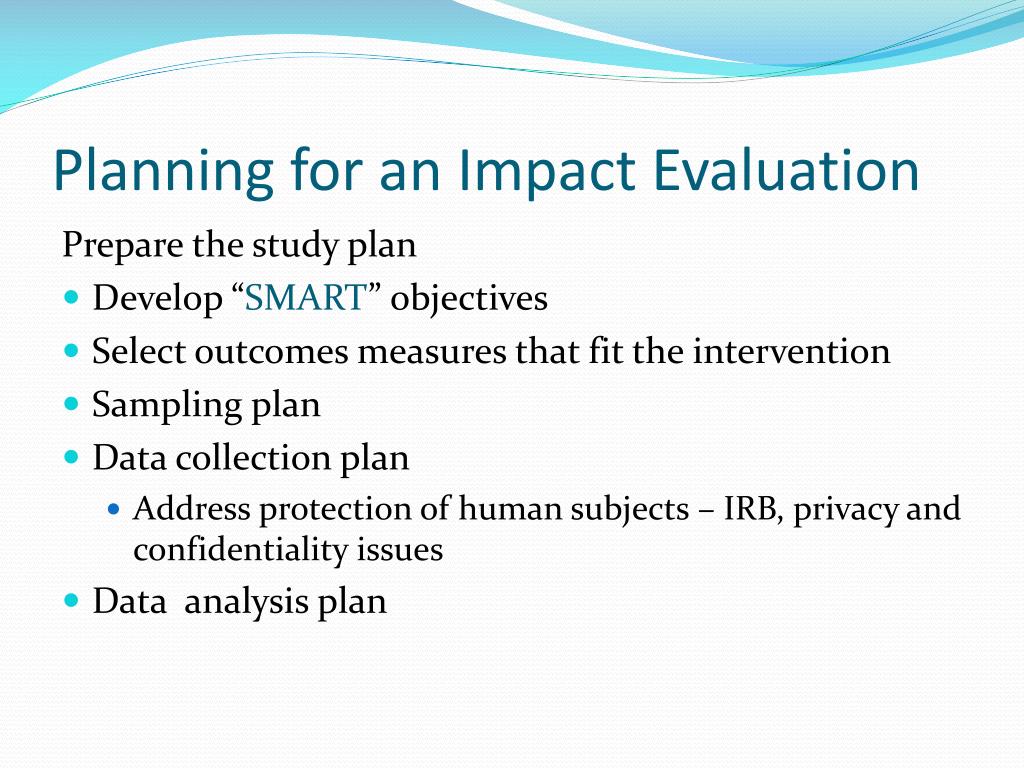 Planning for an Impact Evaluation

Prepare the study plan

- Develop “SMART” objectives
- Select outcomes measures that fit the intervention
- Sampling plan
- Data collection plan
  - Address protection of human subjects – IRB, privacy and confidentiality issues
- Data  analysis plan